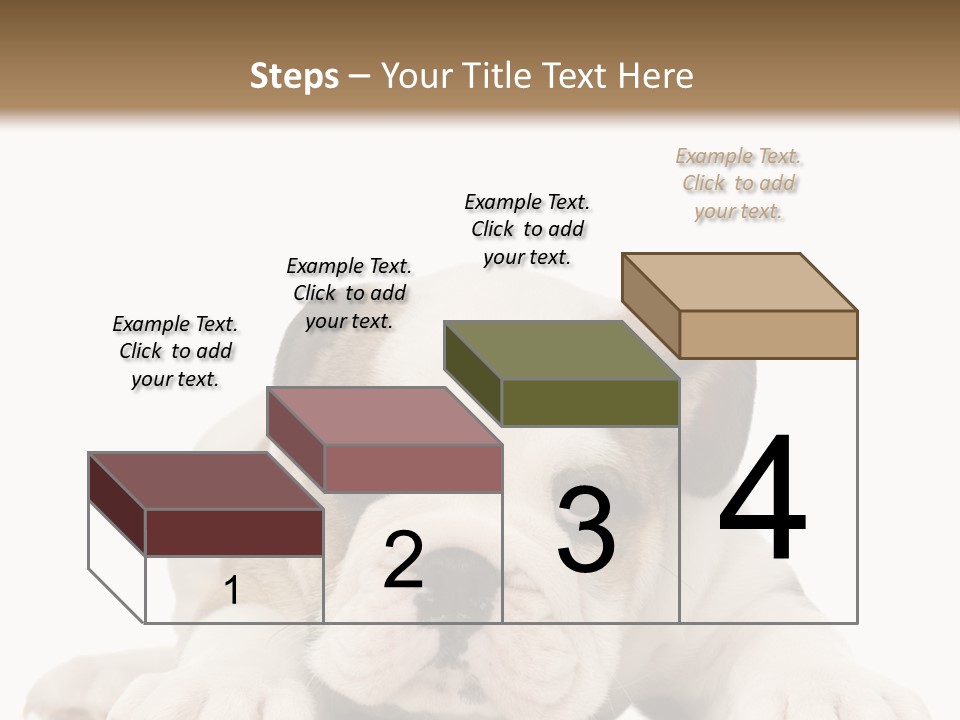 Steps – Your Title Text Here

Example Text. Click to add your text.

Example Text. Click to add your text.

Example Text. Click to add your text.

Example Text. Click to add your text.

1

2

3

4